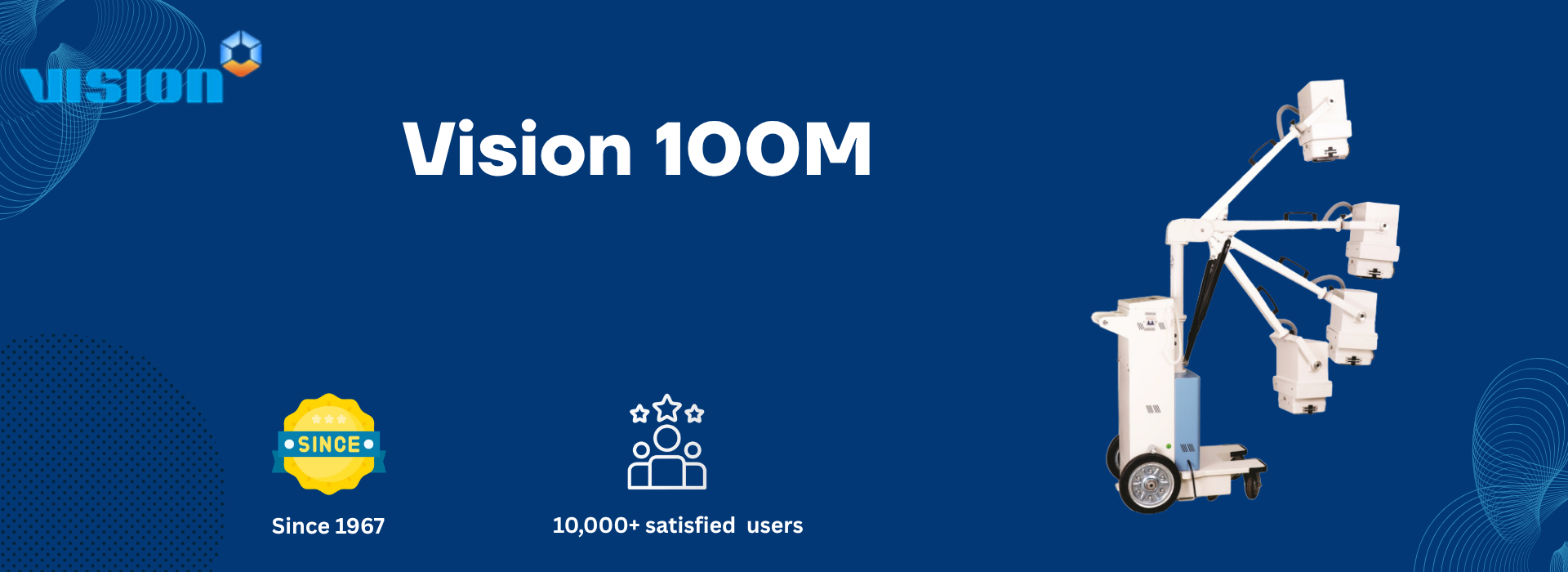 VISION

Vision 100M

SINCE

Since 1967

10,000+ satisfied users